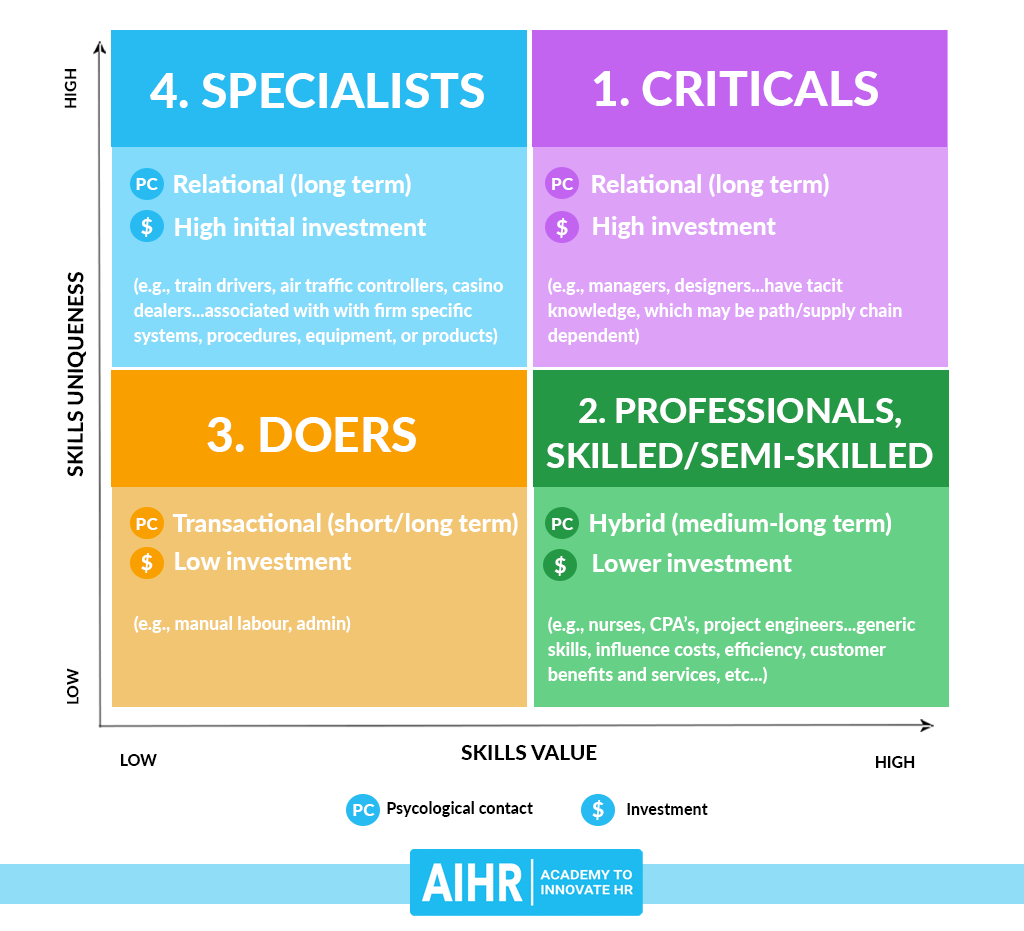 HIGH

SKILLS UNIQUENESS

LOW

4. SPECIALISTS

PC Relational (long term)

$ High initial investment

(e.g., train drivers, air traffic controllers, casino dealers...associated with with firm specific systems, procedures, equipment, or products)

1. CRITICALS

PC Relational (long term)

$ High investment

(e.g., managers, designers...have tacit knowledge, which may be path/supply chain dependent)

3. DOERS

PC Transactional (short/long term)

$ Low investment

(e.g., manual labour, admin)

2. PROFESSIONALS, SKILLED/SEMI-SKILLED

PC Hybrid (medium-long term)

$ Lower investment

(e.g., nurses, CPA's, project engineers...generic skills, influence costs, efficiency, customer benefits and services, etc...)

LOW

SKILLS VALUE

HIGH

PC Psycological contact

$ Investment

AIHR ACADEMY TO INNOVATE HR